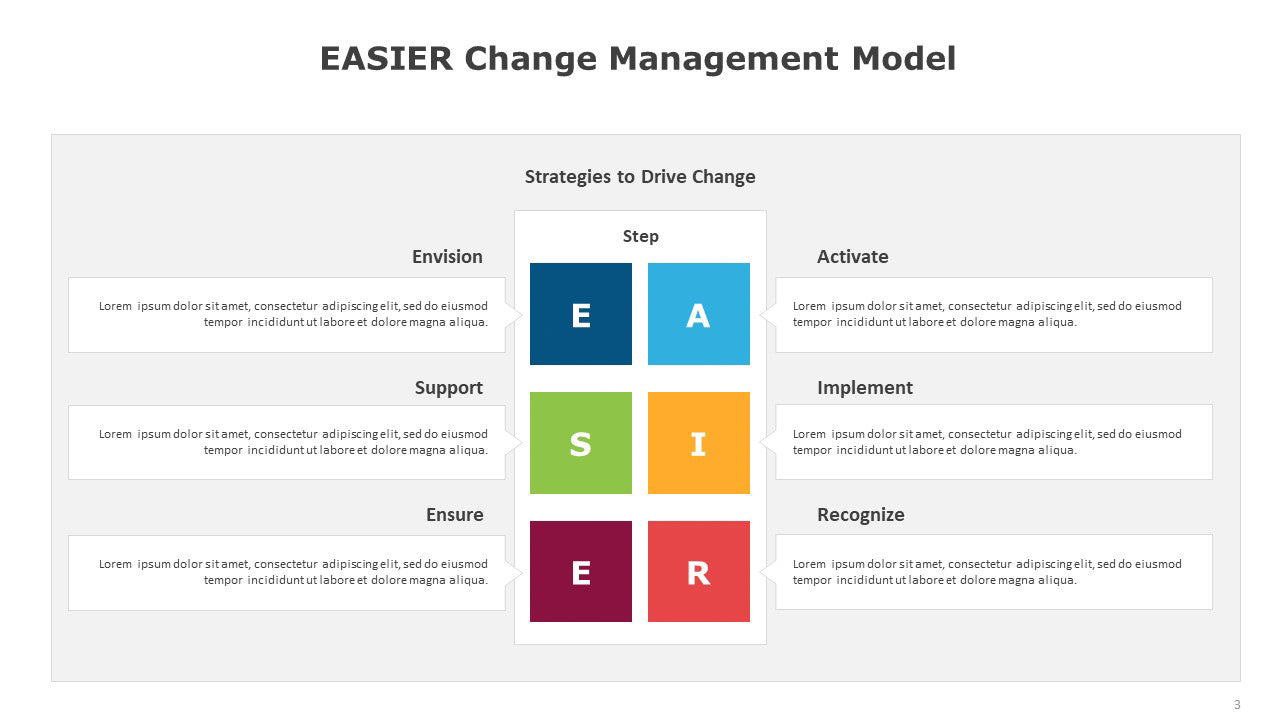 EASIER Change Management Model

Strategies to Drive Change

Step

Envision

Lorem ipsum dolor sit amet, consectetur adipiscing elit, sed do eiusmod tempor incididunt ut labore et dolore magna aliqua.

E

A

Activate

Lorem ipsum dolor sit amet, consectetur adipiscing elit, sed do eiusmod tempor incididunt ut labore et dolore magna aliqua.

Support

Lorem ipsum dolor sit amet, consectetur adipiscing elit, sed do eiusmod tempor incididunt ut labore et dolore magna aliqua.

S

I

Implement

Lorem ipsum dolor sit amet, consectetur adipiscing elit, sed do eiusmod tempor incididunt ut labore et dolore magna aliqua.

Ensure

Lorem ipsum dolor sit amet, consectetur adipiscing elit, sed do eiusmod tempor incididunt ut labore et dolore magna aliqua.

E

R

Recognize

Lorem ipsum dolor sit amet, consectetur adipiscing elit, sed do eiusmod tempor incididunt ut labore et dolore magna aliqua.

3